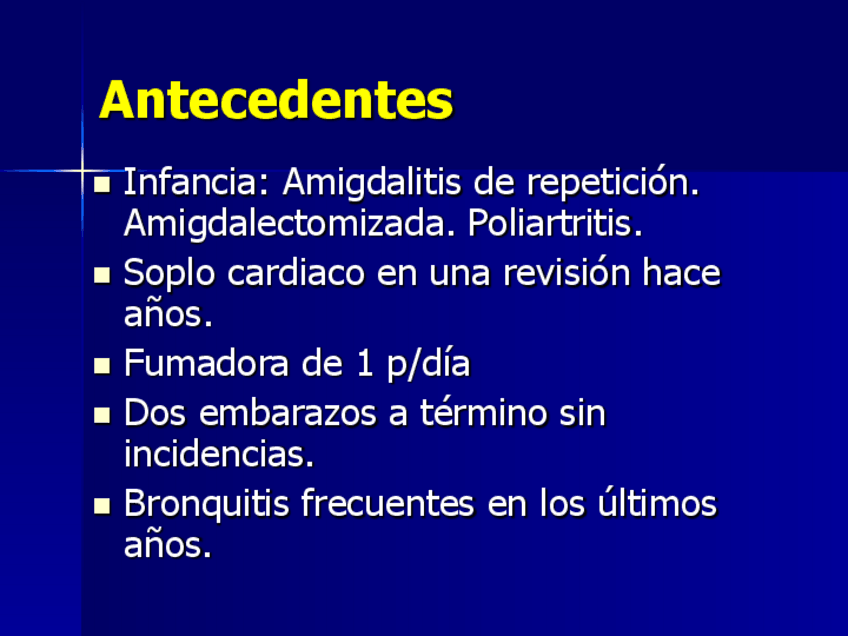 Antecedentes

- Infancia: Amigdalitis de repetición. Amigdalectomizada. Poliartritis.
- Soplo cardiaco en una revisión hace años.
- Fumadora de 1 p/día
- Dos embarazos a término sin incidencias.
- Bronquitis frecuentes en los últimos años.